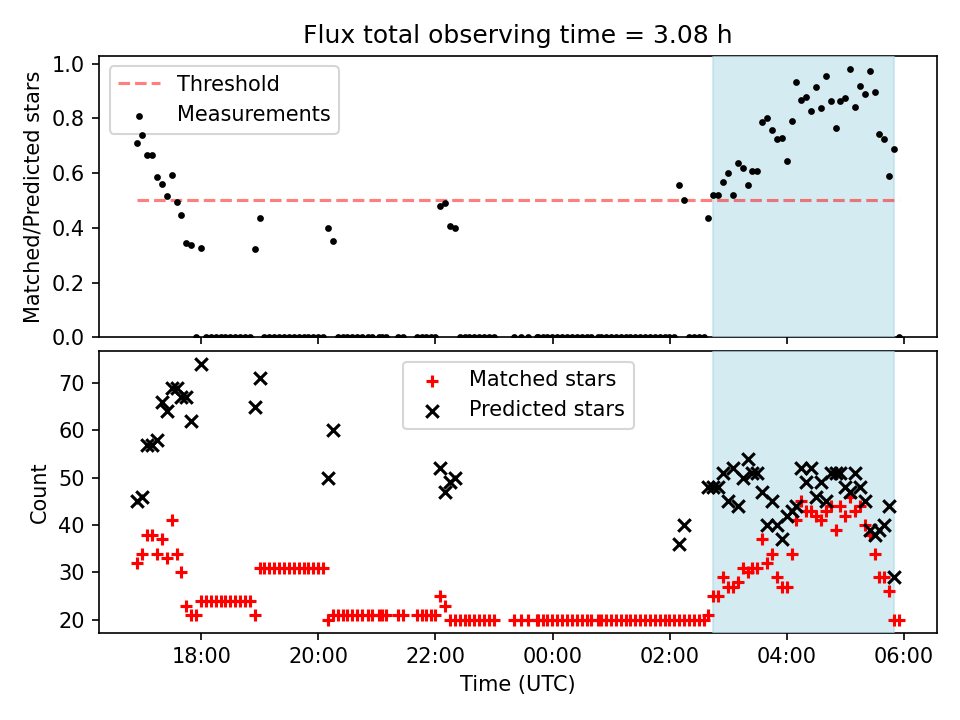 Flux total observing time = 3.08 h

Threshold
Measurements

Matched/Predicted stars

1.0
0.8
0.6
0.4
0.2
0.0

Matched stars
Predicted stars

Count

70
60
50
40
30
20

18:00
20:00
22:00
00:00
02:00
04:00
06:00

Time (UTC)